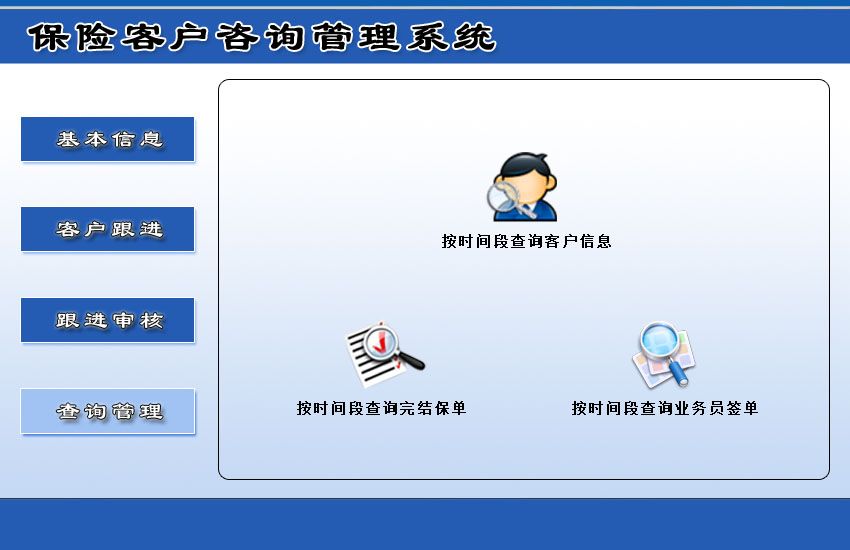 保险客户咨询管理系统

基本信息

客户跟进

跟进审核

查询管理

按时间段查询客户信息

按时间段查询完结保单

按时间段查询业务员签单